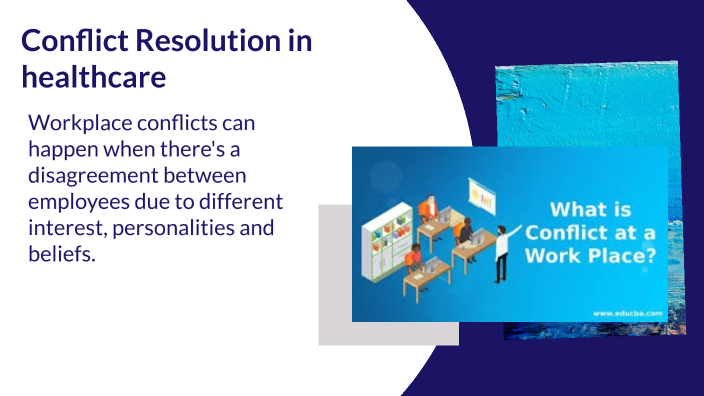 Conflict Resolution in healthcare

Workplace conflicts can happen when there's a disagreement between employees due to different interest, personalities and beliefs.

What is Conflict at a Work Place?

www.educba.com